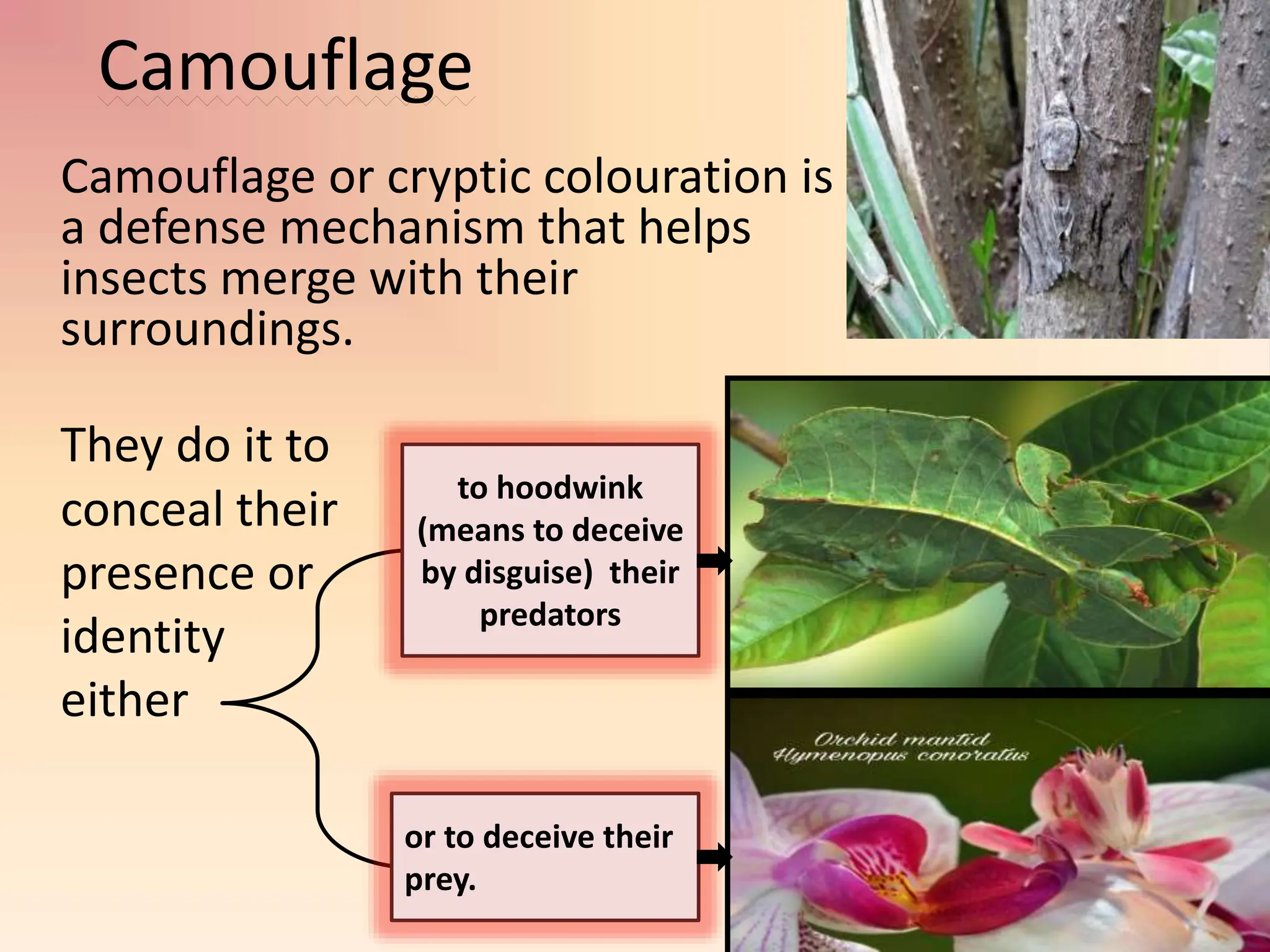 Camouflage

Camouflage or cryptic colouration is a defense mechanism that helps insects merge with their surroundings.

They do it to conceal their presence or identity either

to hoodwink (means to deceive by disguise) their predators

or to deceive their prey.

Orchid mantid
Hymenopus conoratus